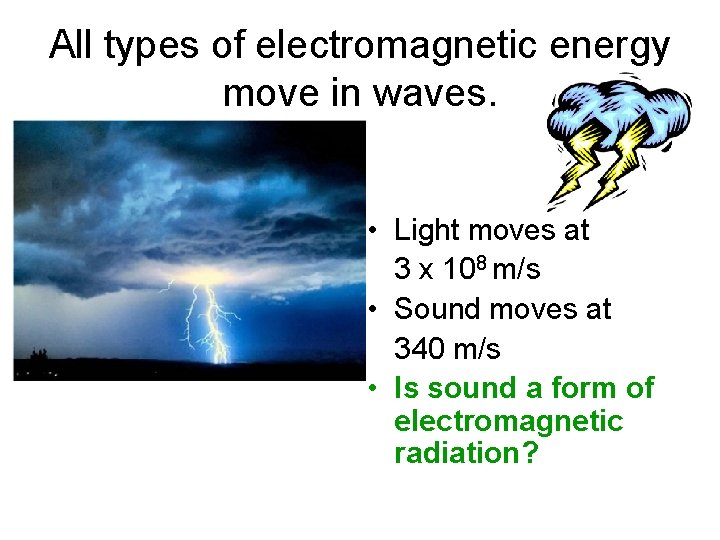 All types of electromagnetic energy move in waves.

• Light moves at $3 \times 10^8$ m/s
• Sound moves at 340 m/s
• Is sound a form of electromagnetic radiation?